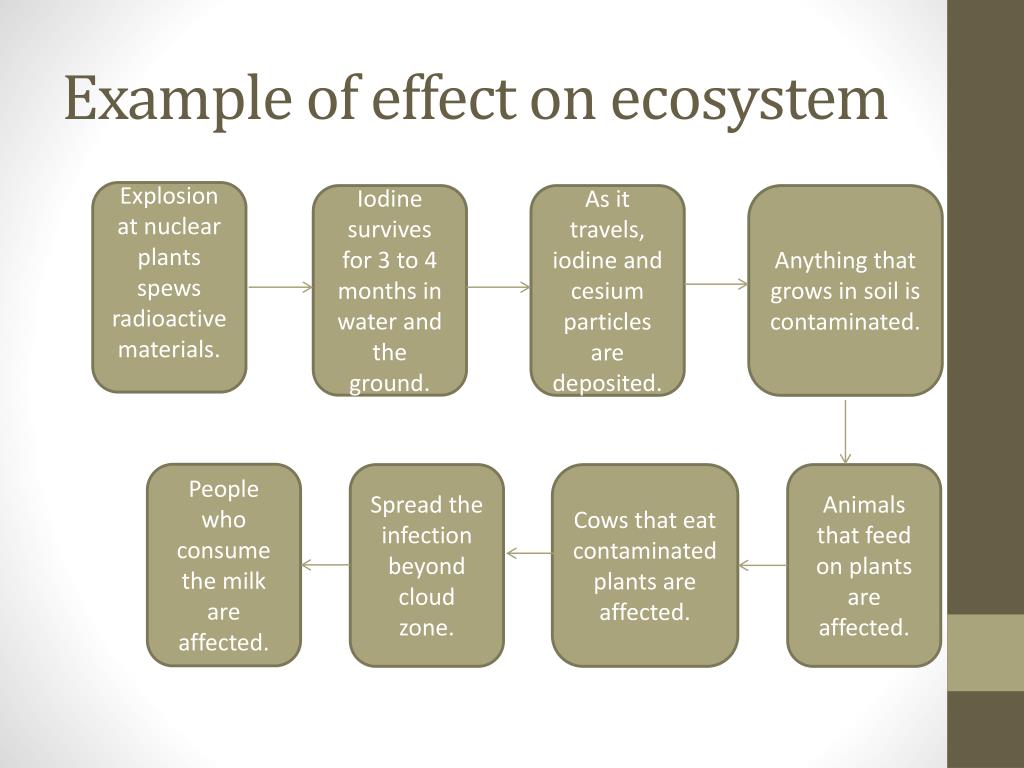 Example of effect on ecosystem

Explosion at nuclear plants spews radioactive materials.

Iodine survives for 3 to 4 months in water and the ground.

As it travels, iodine and cesium particles are deposited.

Anything that grows in soil is contaminated.

Animals that feed on plants are affected.

Cows that eat contaminated plants are affected.

Spread the infection beyond cloud zone.

People who consume the milk are affected.